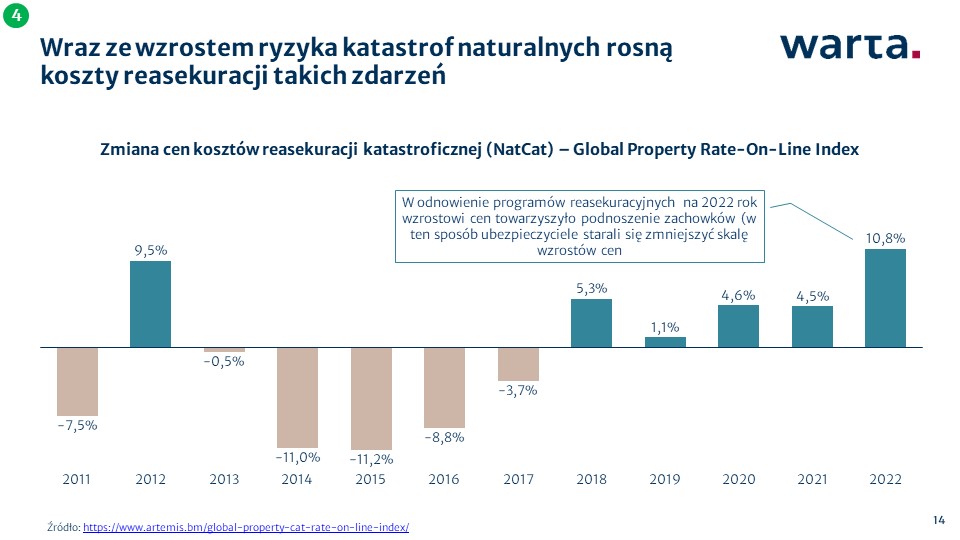 4

Wraz ze wzrostem ryzyka katastrof naturalnych rosną koszty reasekuracji takich zdarzeń

warta.

Zmiana cen kosztów reasekuracji katastroficznej (NatCat) – Global Property Rate-On-Line Index

W odnowienie programów reasekuracyjnych na 2022 rok wzrostowi cen towarzyszyło podnoszenie zachowków (w ten sposób ubezpieczyciele starali się zmniejszyć skalę wzrostów cen

-7,5%
9,5%
-0,5%
-11,0%
-11,2%
-8,8%
-3,7%
5,3%
1,1%
4,6%
4,5%
10,8%

2011 2012 2013 2014 2015 2016 2017 2018 2019 2020 2021 2022

Źródło: https://www.artemis.bm/global-property-cat-rate-on-line-index/

14